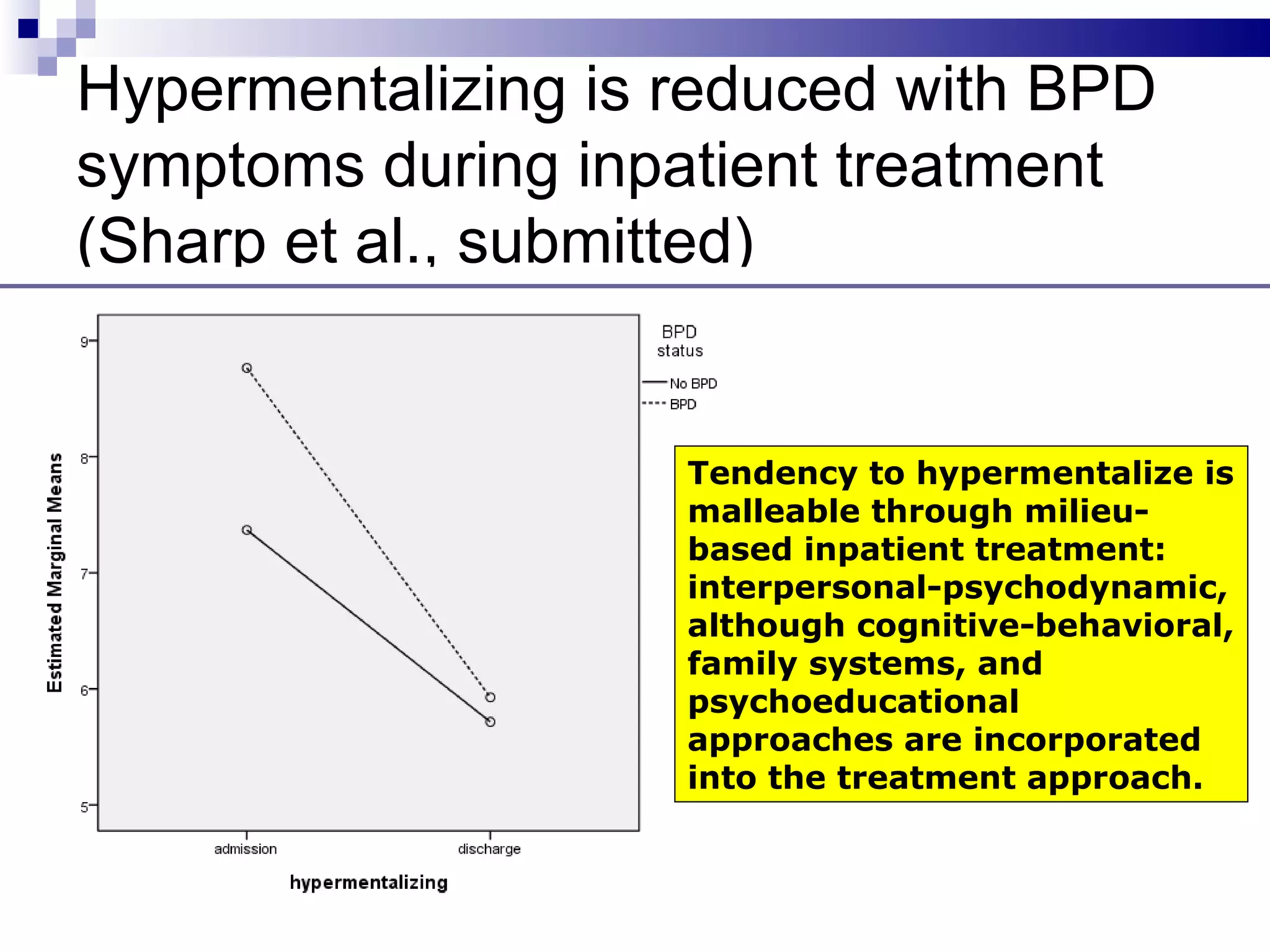 Hypermentalizing is reduced with BPD symptoms during inpatient treatment (Sharp et al., submitted)

Estimated Marginal Means

9
8
7
6
5

admission
discharge

hypermentalizing

BPD status

No BPD
BPD

Tendency to hypermentalize is malleable through milieu-based inpatient treatment: interpersonal-psychodynamic, although cognitive-behavioral, family systems, and psychoeducational approaches are incorporated into the treatment approach.